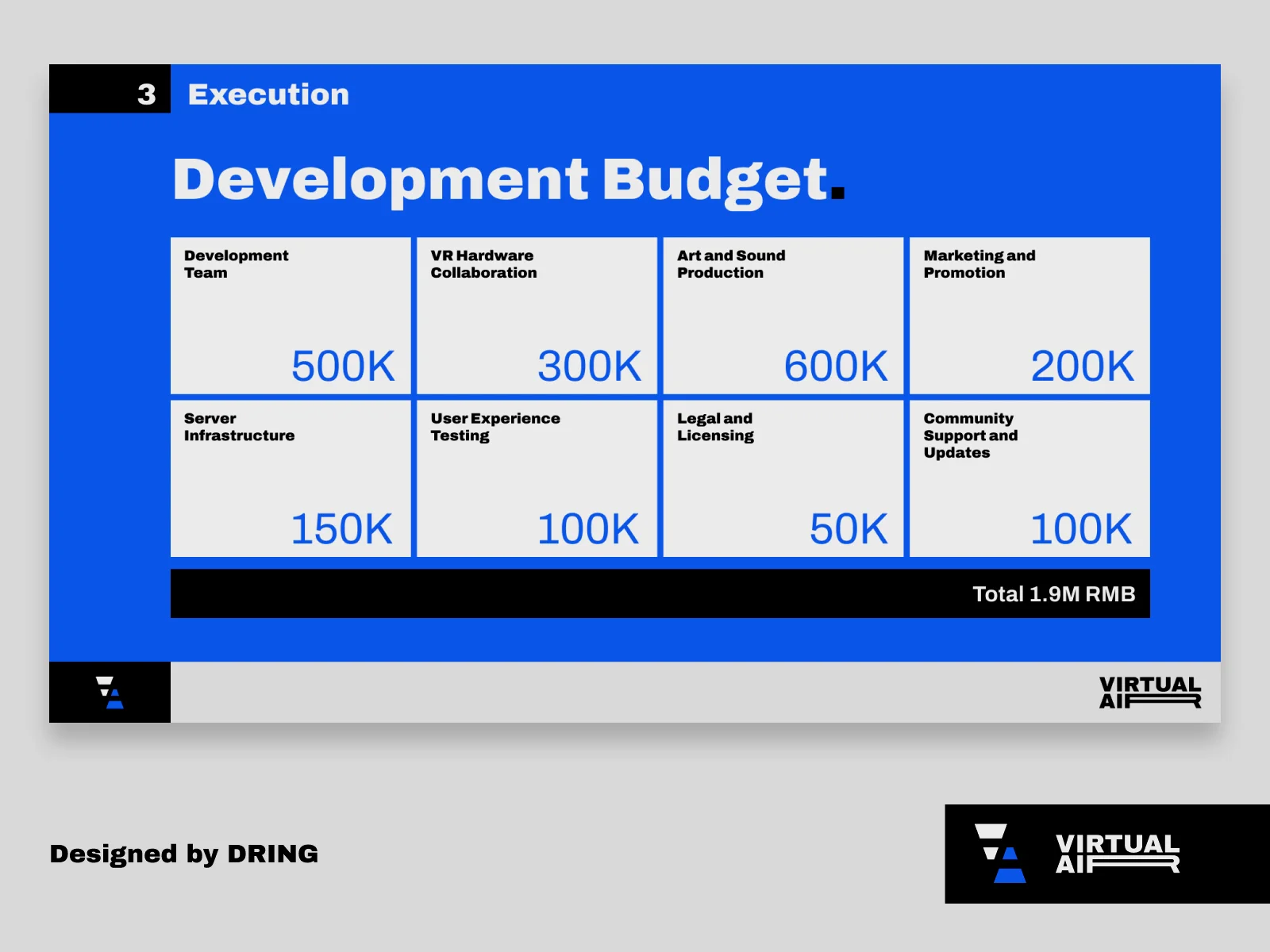 3 Execution

Development Budget.

| Development Team 500K | VR Hardware Collaboration 300K | Art and Sound Production 600K | Marketing and Promotion 200K |
|---|---|---|---|
| Server Infrastructure 150K | User Experience Testing 100K | Legal and Licensing 50K | Community Support and Updates 100K |

Total 1.9M RMB

VIRTUAL AIR

Designed by DRING

VIRTUAL AIR